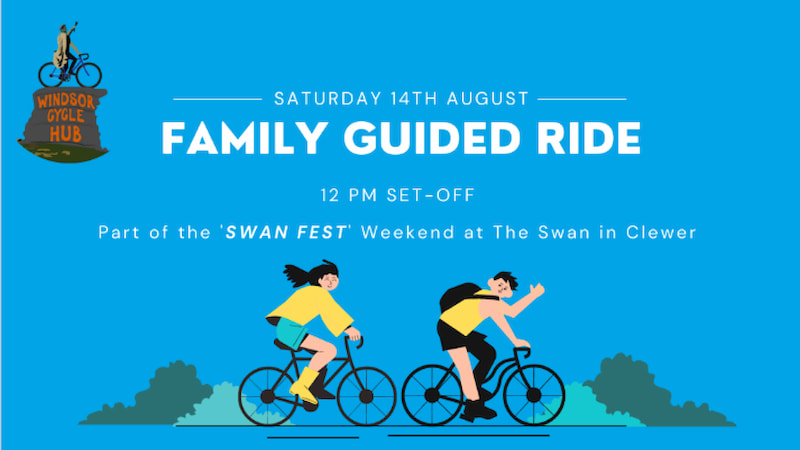 WINDSOR CYCLE HUB

SATURDAY 14TH AUGUST

FAMILY GUIDED RIDE

12 PM SET-OFF

Part of the 'SWAN FEST' Weekend at The Swan in Clewer